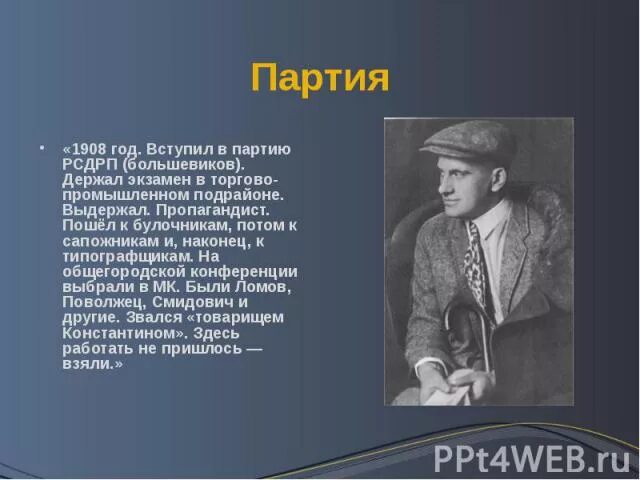 Партия

• «1908 год. Вступил в партию РСДРП (большевиков). Держал экзамен в торгово-промышленном подрайоне. Выдержал. Пропагандист. Пошёл к булочникам, потом к сапожникам и, наконец, к типографщикам. На общегородской конференции выбрали в МК. Были Ломов, Поволжец, Смидович и другие. Звался «товарищем Константином». Здесь работать не пришлось — взяли.»

PPt4WEB.ru